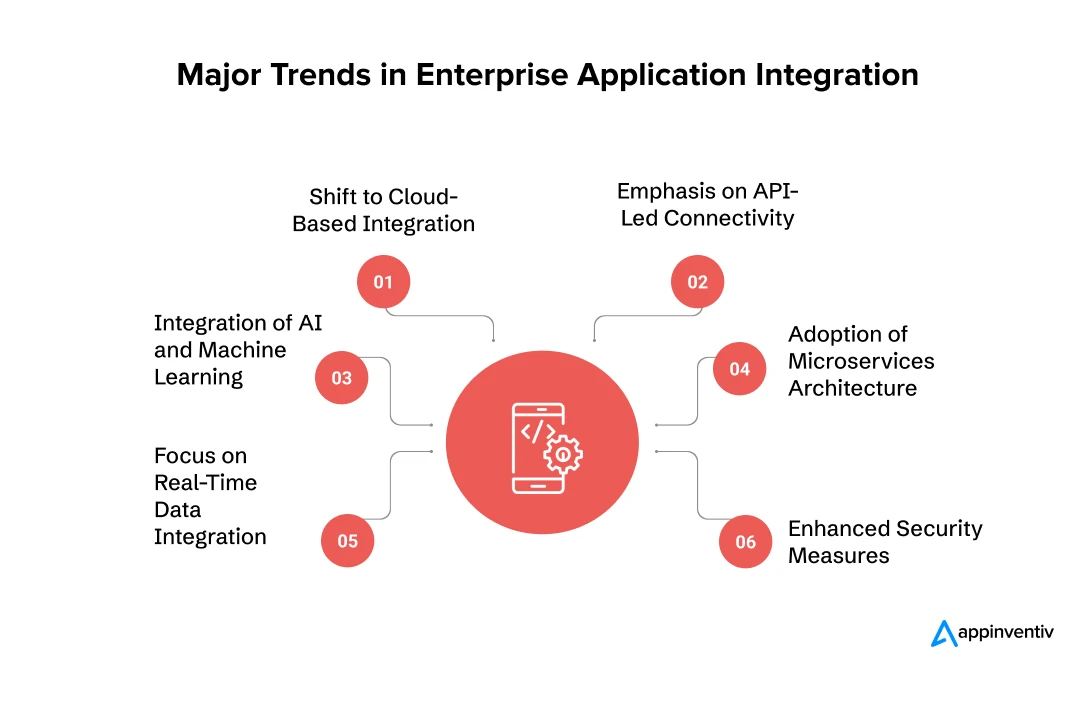 Major Trends in Enterprise Application Integration

Shift to Cloud-Based Integration

01

Emphasis on API-Led Connectivity

02

Integration of AI and Machine Learning

03

Adoption of Microservices Architecture

04

Focus on Real-Time Data Integration

05

Enhanced Security Measures

06

appinventiv